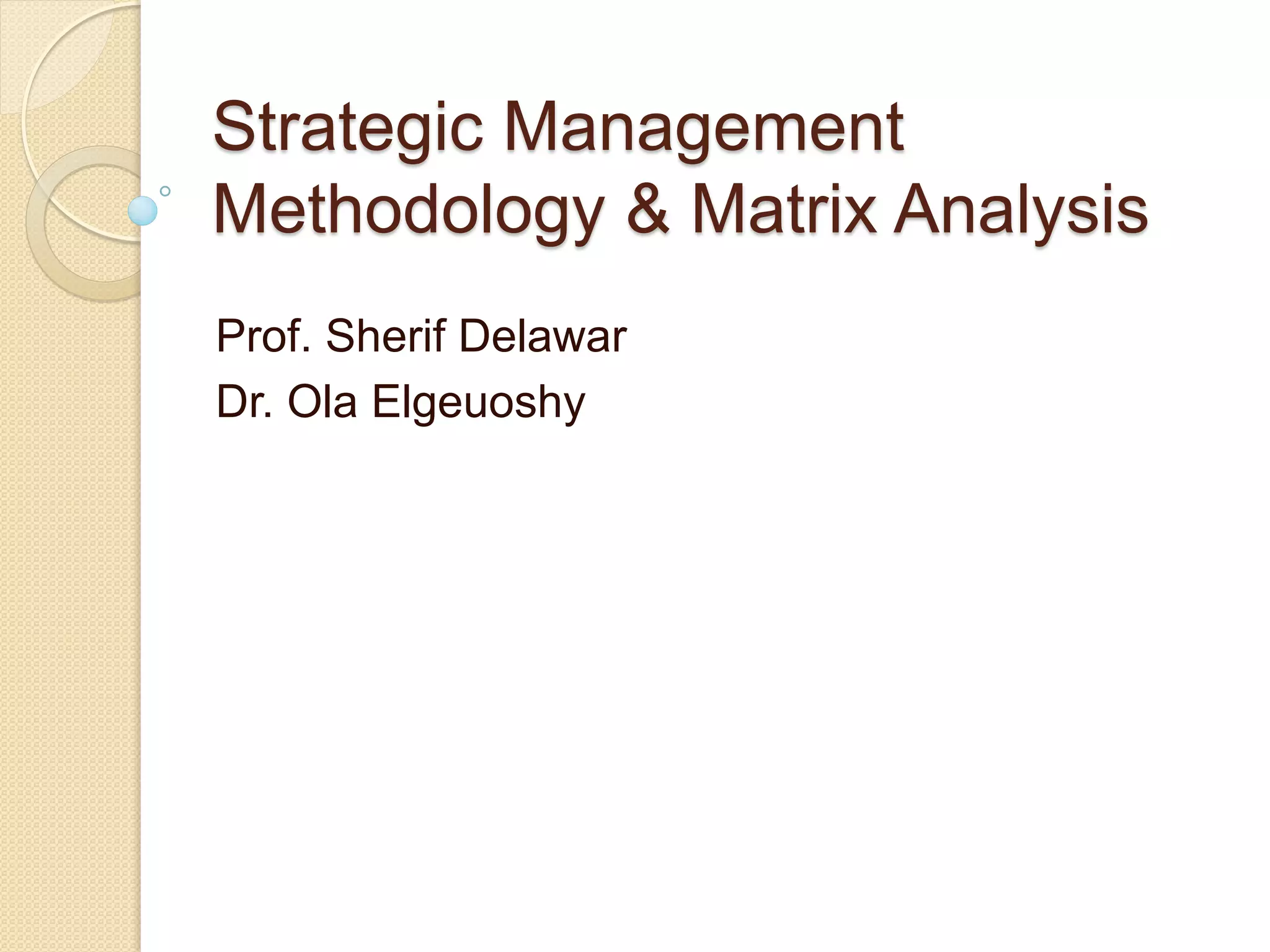 Strategic Management Methodology & Matrix Analysis

Prof. Sherif Delawar
Dr. Ola Elgeuoshy